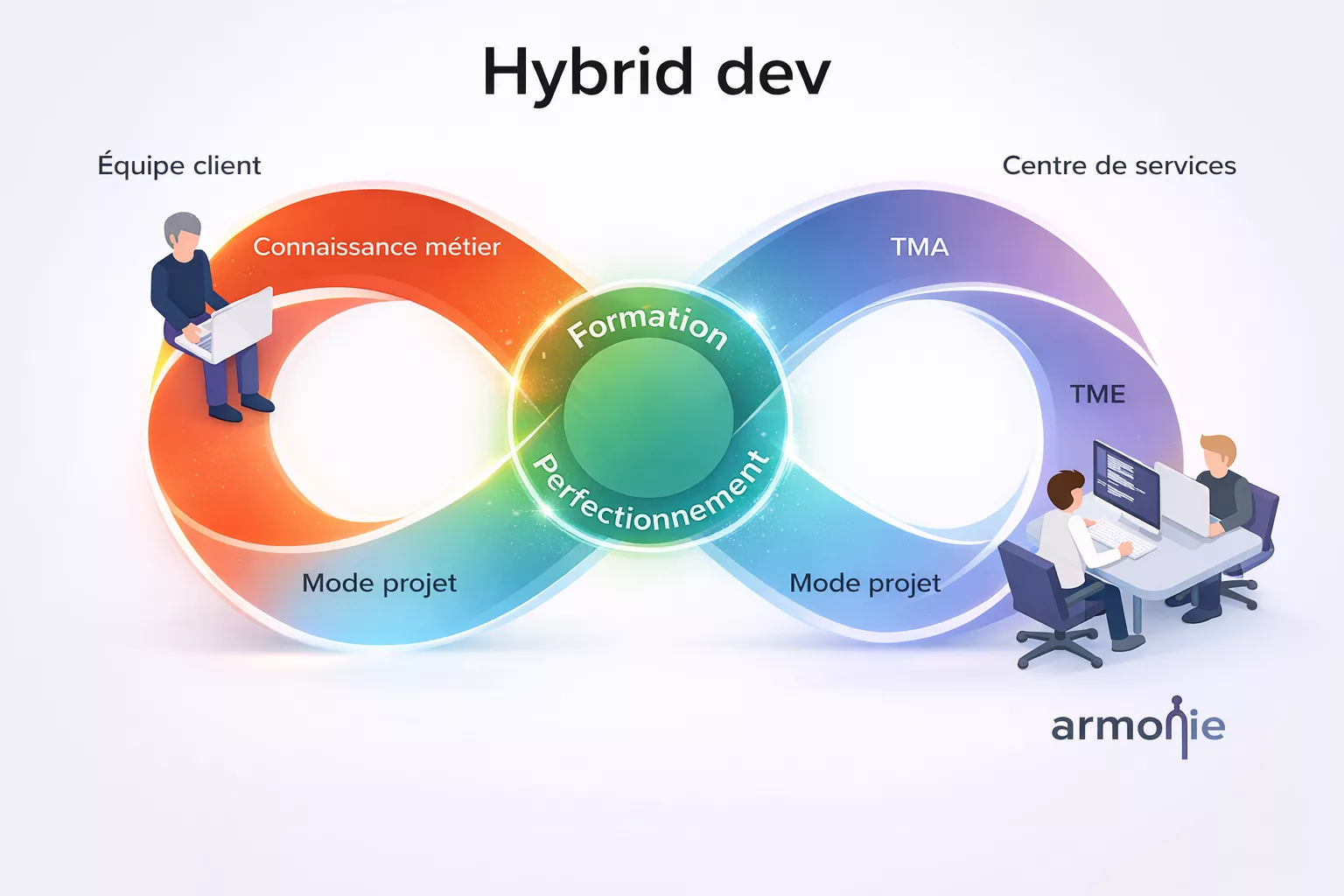 Hybrid dev

Équipe client

Centre de services

Connaissance métier

TMA

Formation

TME

Perfectionnement

Mode projet

Mode projet

armonie